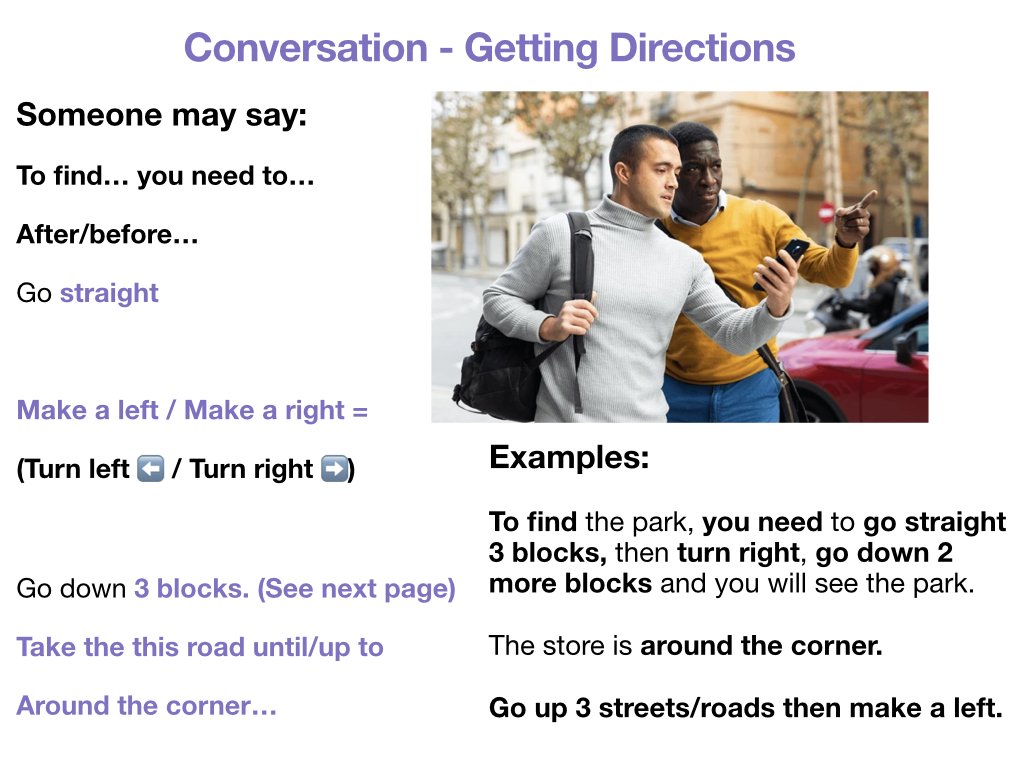 Conversation - Getting Directions

Someone may say:

To find… you need to…

After/before…

Go straight

Make a left / Make a right =

(Turn left ⬅️ / Turn right ➡️)

Go down 3 blocks. (See next page)

Take the this road until/up to

Around the corner…

Examples:

To find the park, you need to go straight 3 blocks, then turn right, go down 2 more blocks and you will see the park.

The store is around the corner.

Go up 3 streets/roads then make a left.